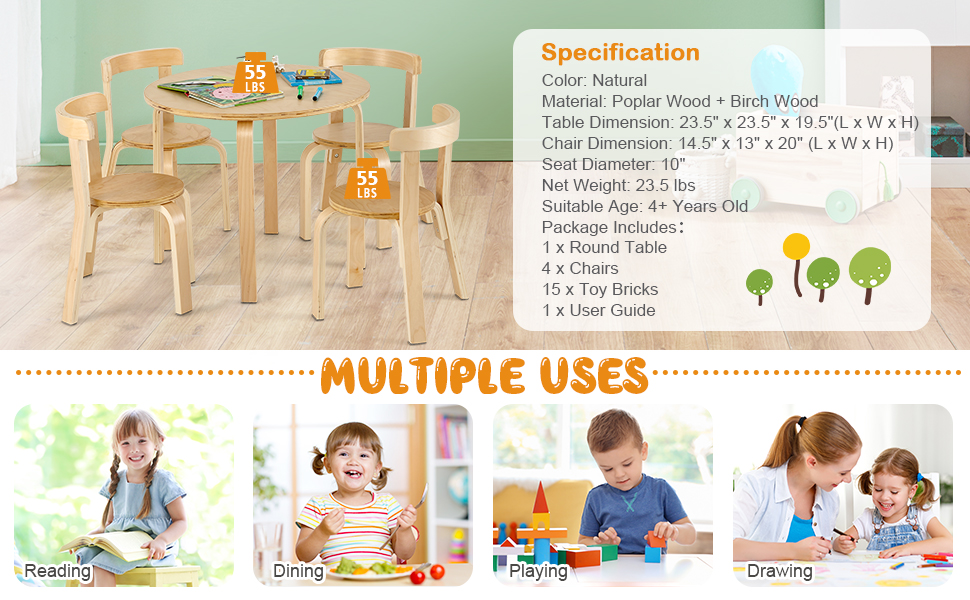 55 LBS

55 LBS

Specification
Color: Natural
Material: Poplar Wood + Birch Wood
Table Dimension: 23.5" x 23.5" x 19.5"(L x W x H)
Chair Dimension: 14.5" x 13" x 20" (L x W x H)
Seat Diameter: 10"
Net Weight: 23.5 lbs
Suitable Age: 4+ Years Old
Package Includes：
1 x Round Table
4 x Chairs
15 x Toy Bricks
1 x User Guide

MULTIPLE USES

Reading

Dining

Playing

Drawing